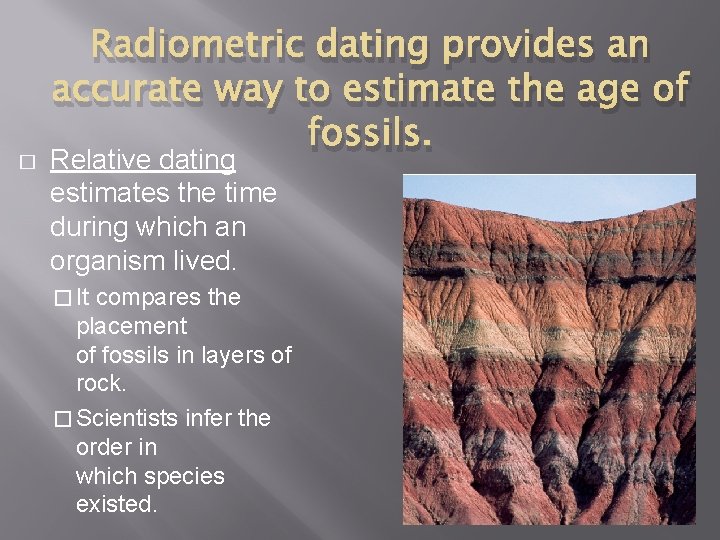 Radiometric dating provides an accurate way to estimate the age of fossils.

□ Relative dating estimates the time during which an organism lived.

□ It compares the placement of fossils in layers of rock.

□ Scientists infer the order in which species existed.